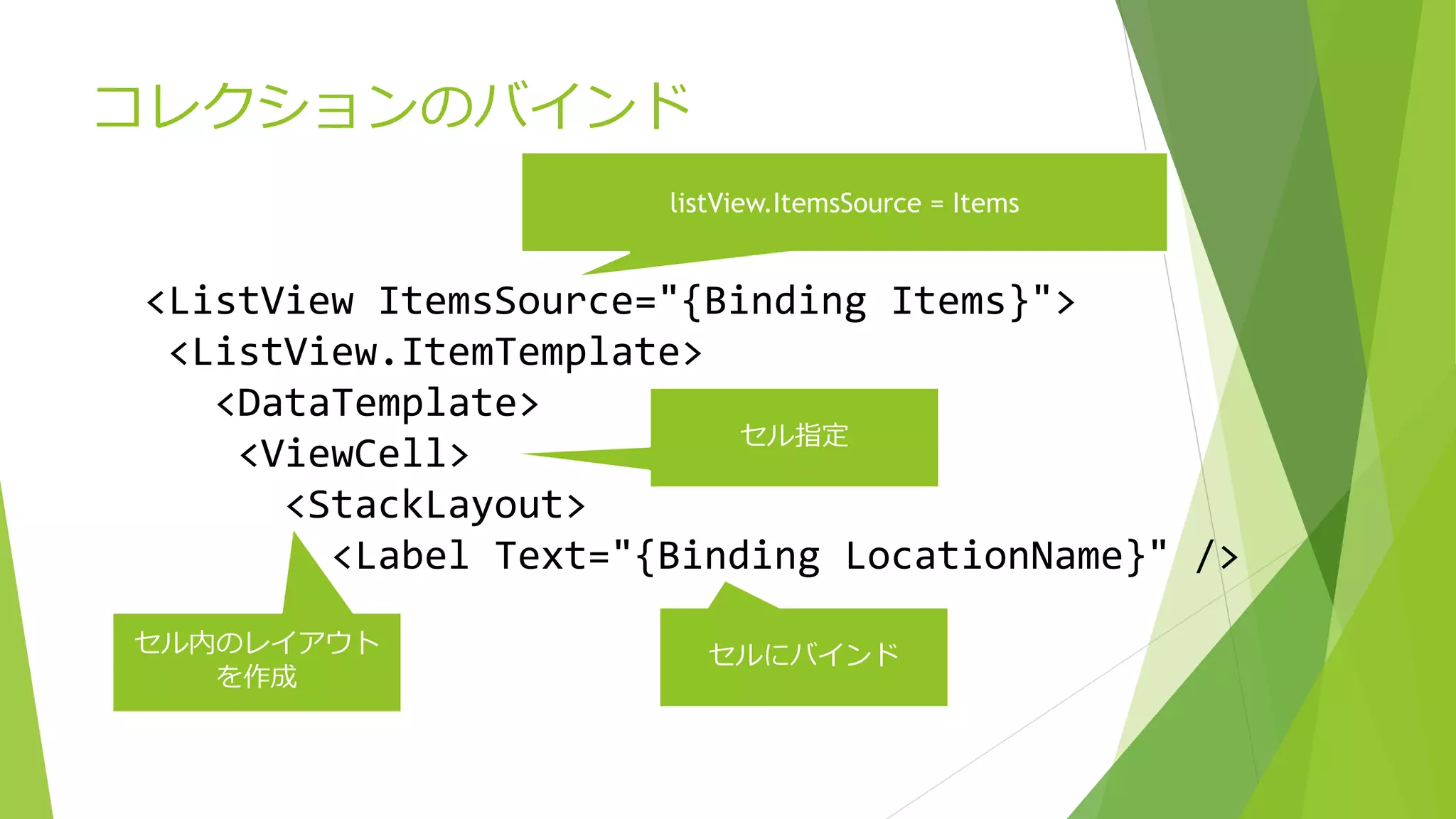 コレクションのバインド

listView.ItemsSource = Items

<ListView ItemsSource="{Binding Items}">
<ListView.ItemTemplate>
<DataTemplate>
<ViewCell>
<StackLayout>
<Label Text="{Binding LocationName}" />

セル指定

セル内のレイアウトを作成

セルにバインド